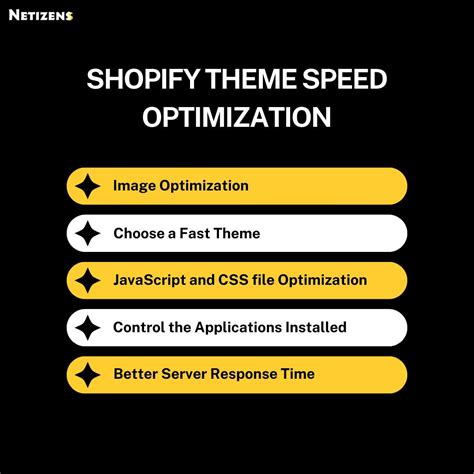 NETIZENS

SHOPIFY THEME SPEED OPTIMIZATION

Image Optimization

Choose a Fast Theme

JavaScript and CSS file Optimization

Control the Applications Installed

Better Server Response Time